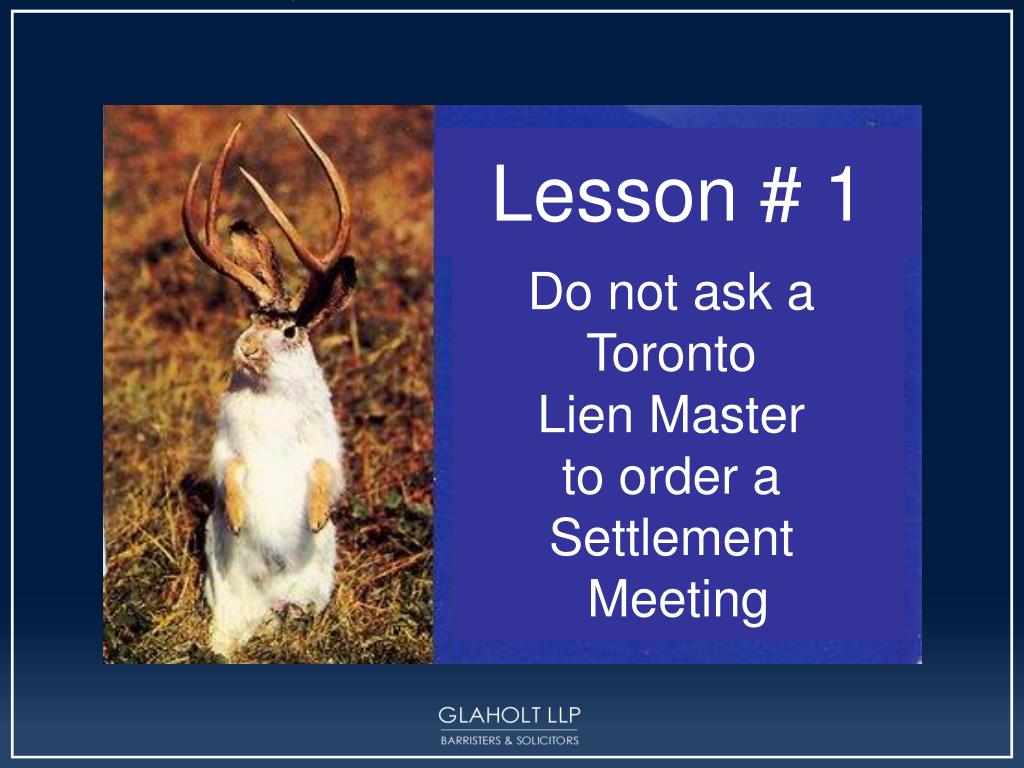 Lesson # 1

Do not ask a Toronto Lien Master to order a Settlement Meeting

GLAHOLT LLP
BARRISTERS & SOLICITORS